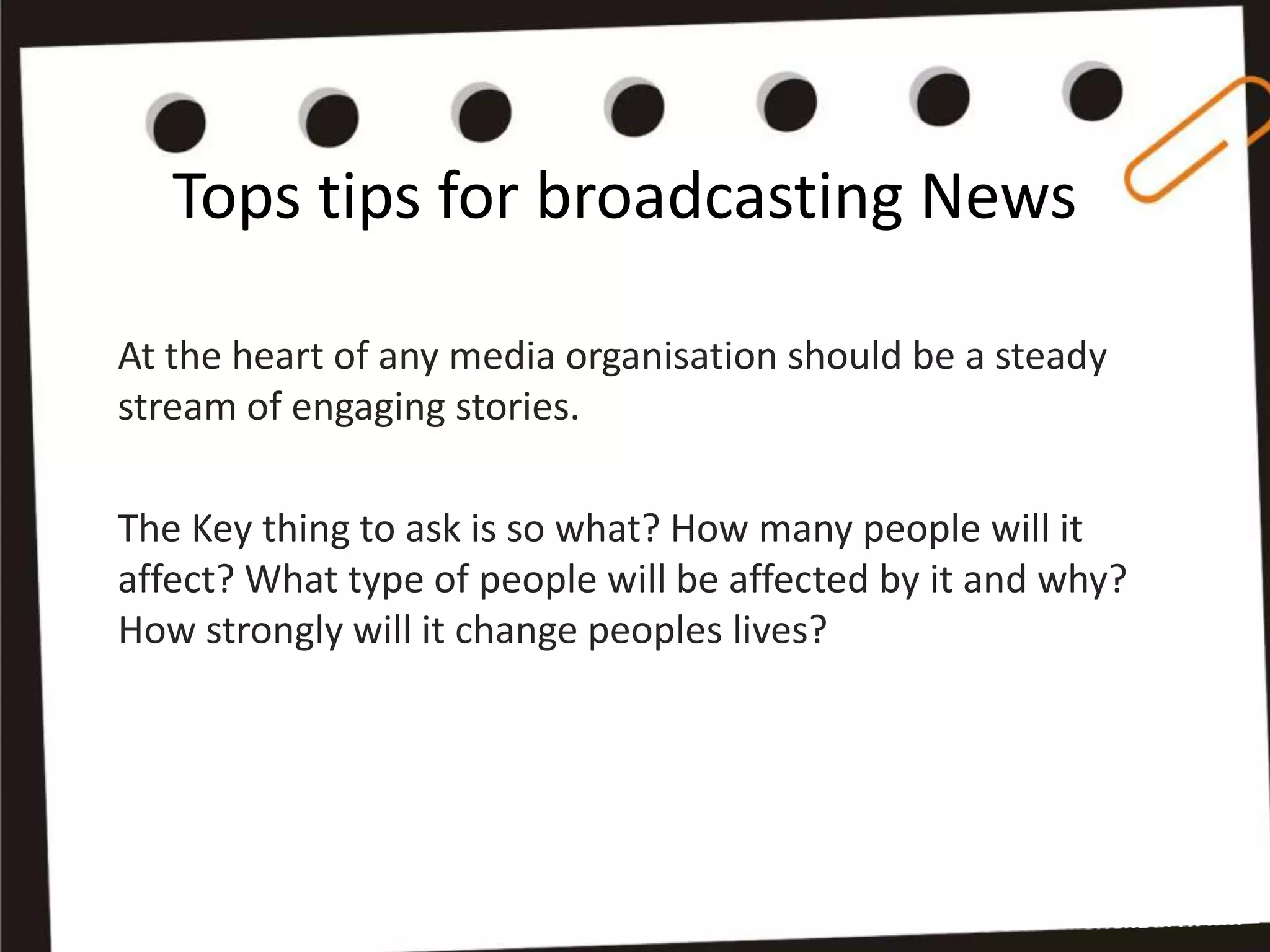 Tops tips for broadcasting News

At the heart of any media organisation should be a steady stream of engaging stories.

The Key thing to ask is so what? How many people will it affect? What type of people will be affected by it and why? How strongly will it change peoples lives?